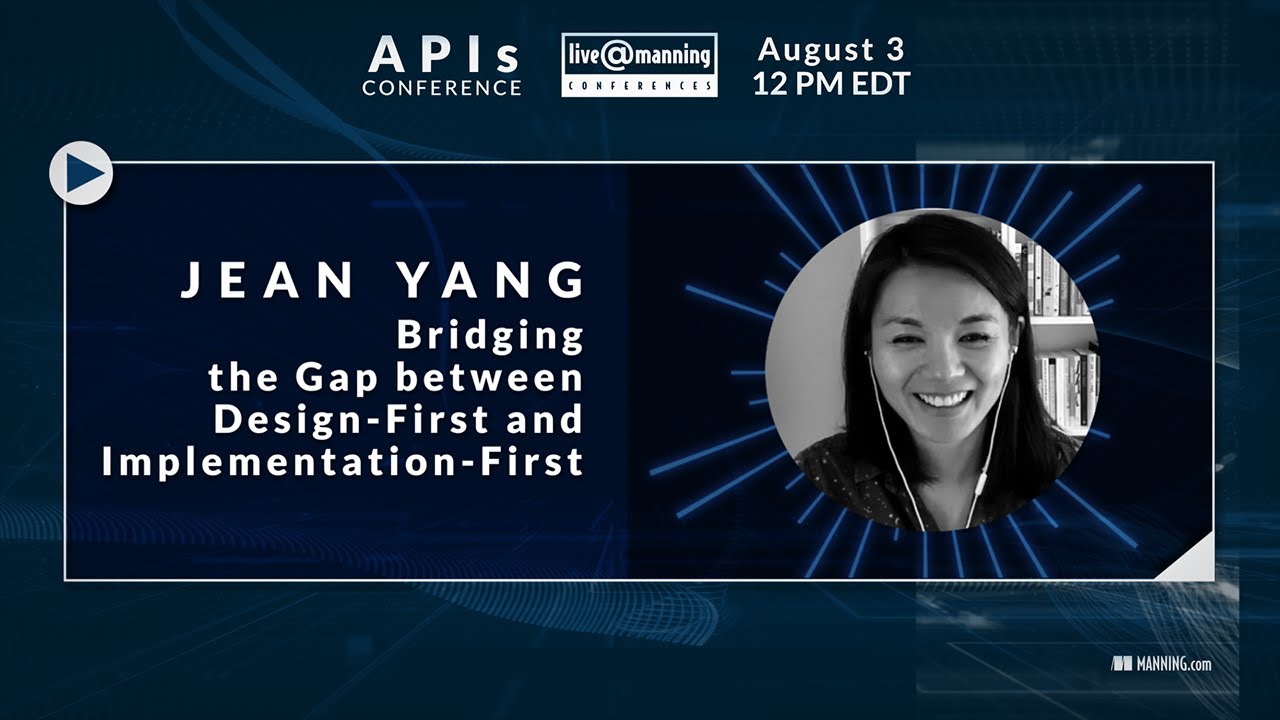 APIs CONFERENCE

live@manning CONFERENCES

August 3
12 PM EDT

JEAN YANG
Bridging the Gap between Design-First and Implementation-First

MANNING.com